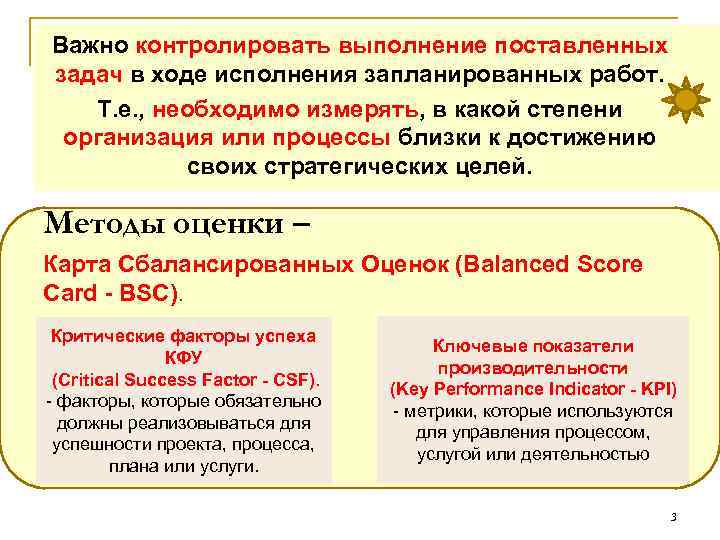 Важно контролировать выполнение поставленных задач в ходе исполнения запланированных работ.

Т.е., необходимо измерять, в какой степени организация или процессы близки к достижению своих стратегических целей.

Методы оценки –

Карта Сбалансированных Оценок (Balanced Score Card - BSC).

Критические факторы успеха КФУ (Critical Success Factor - CSF). - факторы, которые обязательно должны реализовываться для успешности проекта, процесса, плана или услуги.

Ключевые показатели производительности (Key Performance Indicator - KPI) - метрики, которые используются для управления процессом, услугой или деятельностью

3